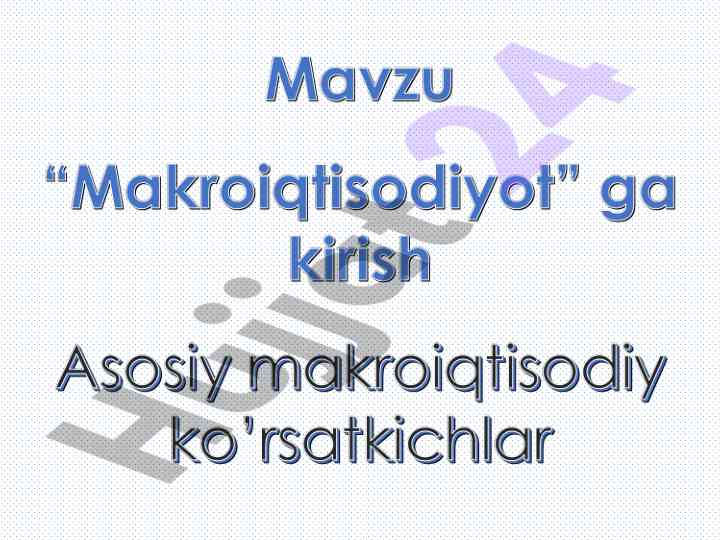 Mavzu

“Makroiqtisodiyot” ga kirish

Asosiy makroiqtisodiy ko’rsatkichlar

Hujjat24